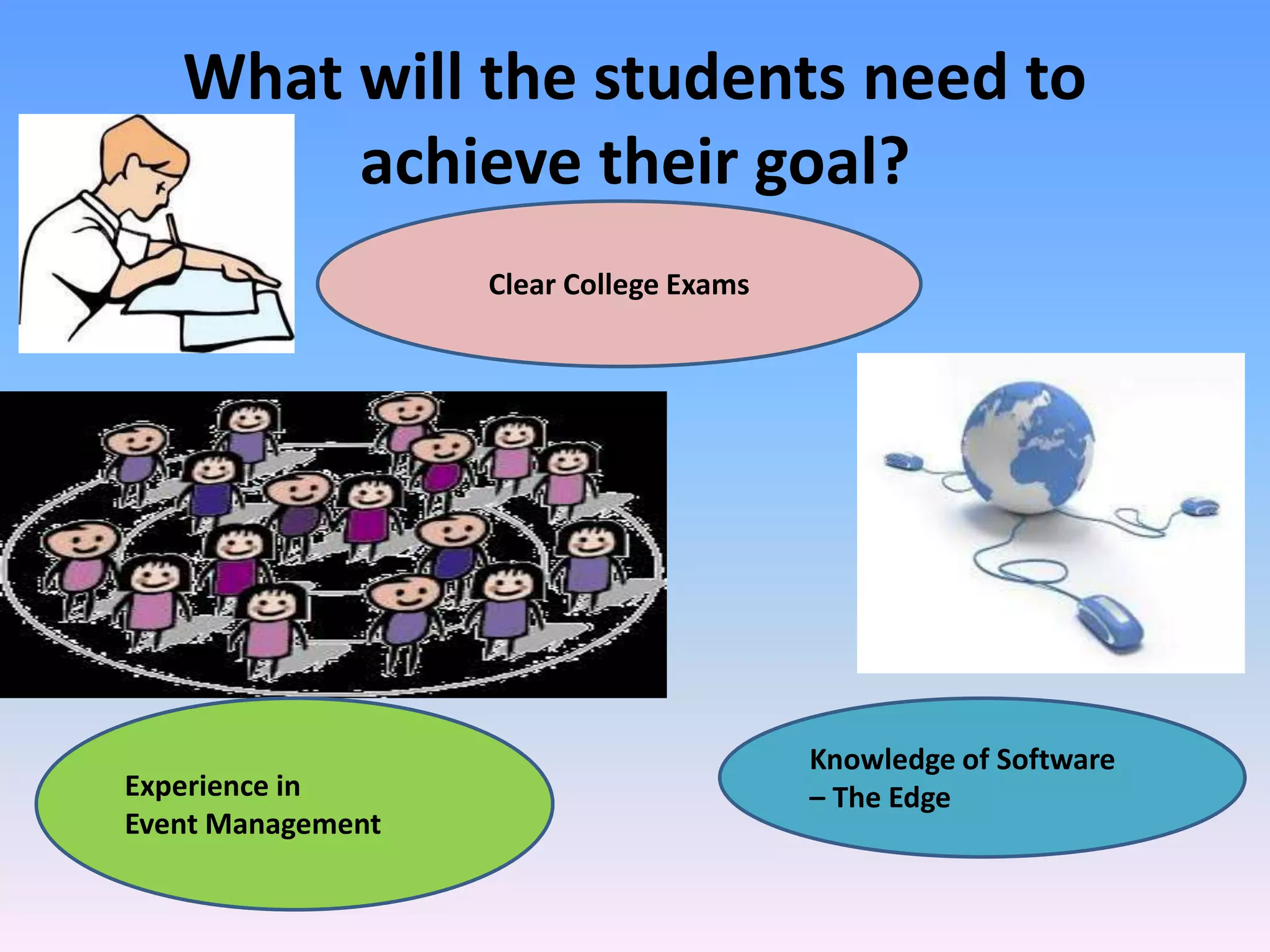 What will the students need to achieve their goal?

Clear College Exams

Experience in
Event Management

Knowledge of Software
– The Edge